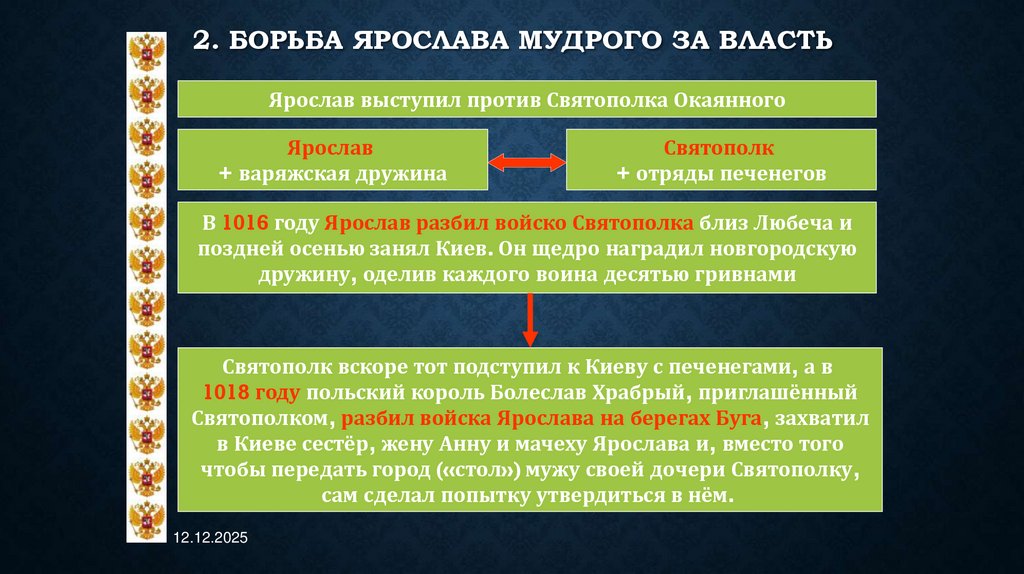 2. БОРЬБА ЯРОСЛАВА МУДРОГО ЗА ВЛАСТЬ

Ярослав выступил против Святополка Окаянного

Ярослав
+ варяжская дружина

Святополк
+ отряды печенегов

В 1016 году Ярослав разбил войско Святополка близ Любеча и поздней осенью занял Киев. Он щедро наградил новгородскую дружину, оделив каждого воина десятью гривнами

Святополк вскоре тот подступил к Киеву с печенегами, а в 1018 году польский король Болеслав Храбрый, приглашённый Святополком, разбил войска Ярослава на берегах Буга, захватил в Киеве сестёр, жену Анну и мачеху Ярослава и, вместо того чтобы передать город («стол») мужу своей дочери Святополку, сам сделал попытку утвердиться в нём.

12.12.2025